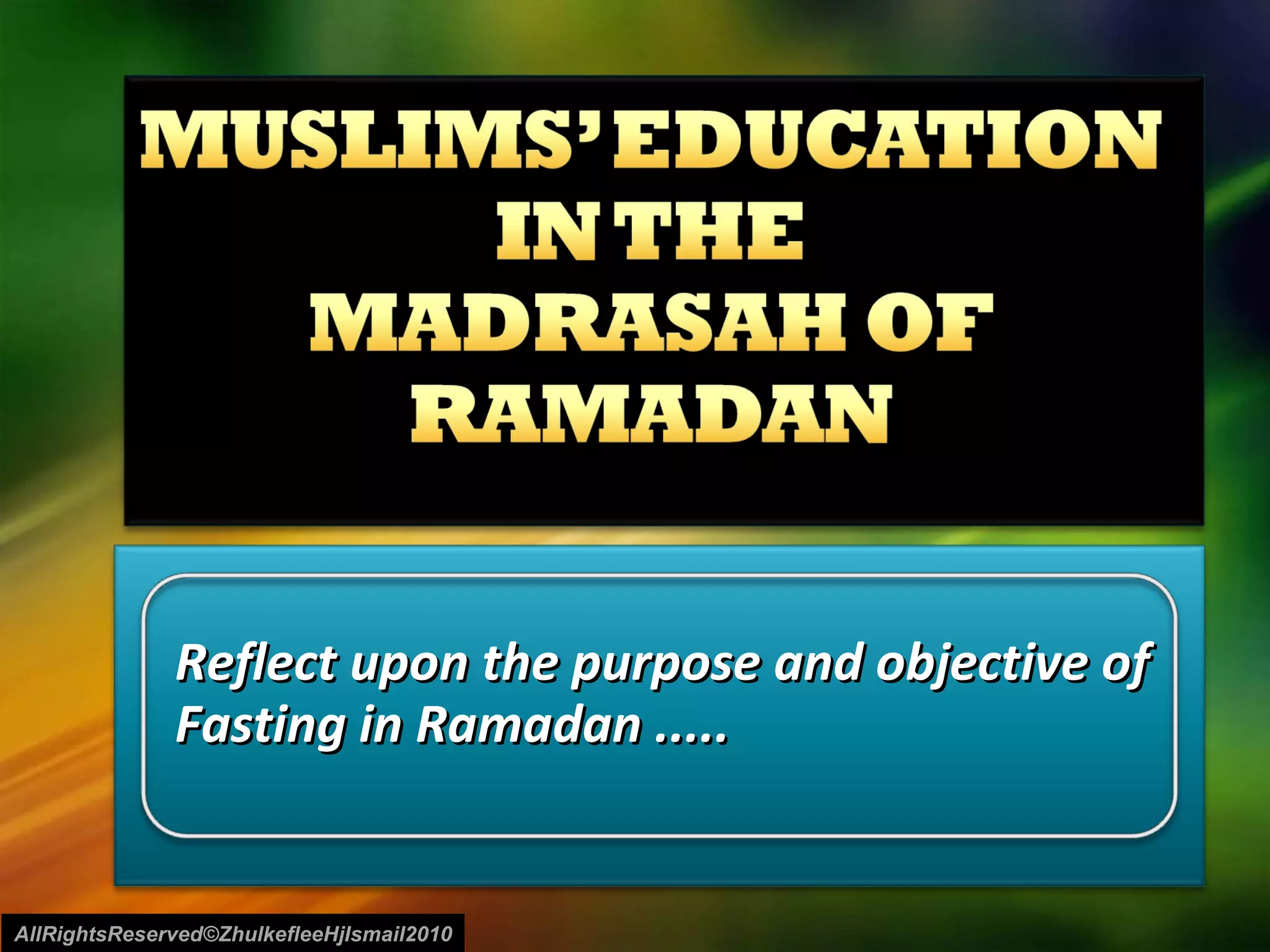 MUSLIMS' EDUCATION IN THE MADRASAH OF RAMADAN

Reflect upon the purpose and objective of Fasting in Ramadan .....

AllRightsReserved©ZhulkefleeHjIsmail2010